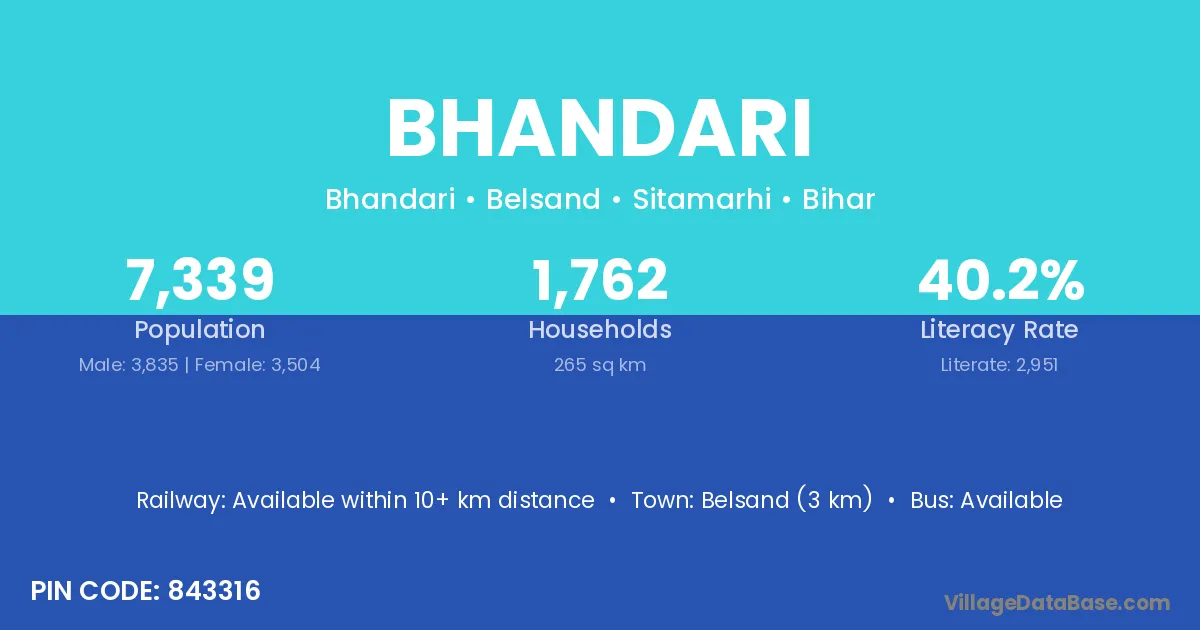 BHANDARI

Bhandari • Belsand • Sitamarhi • Bihar

7,339
Population
Male: 3,835 | Female: 3,504

1,762
Households
265 sq km

40.2%
Literacy Rate
Literate: 2,951

Railway: Available within 10+ km distance • Town: Belsand (3 km) • Bus: Available

PIN CODE: 843316

VillageDataBase.com